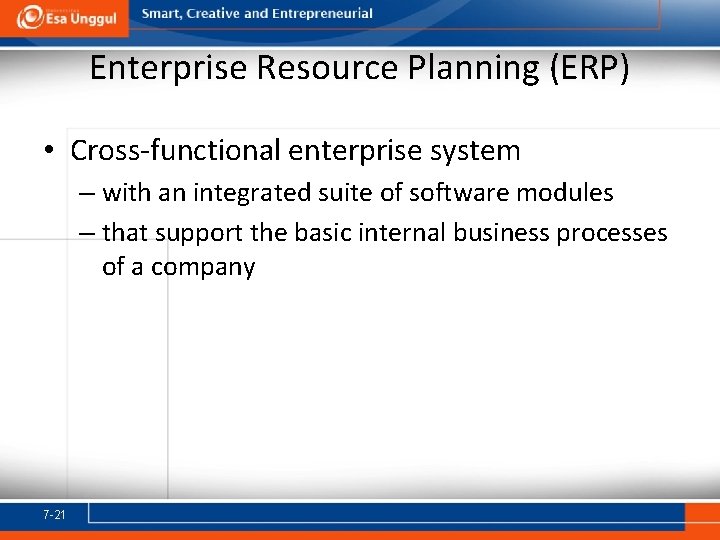 Esa Unggul

Smart, Creative and Entrepreneurial

Enterprise Resource Planning (ERP)

• Cross-functional enterprise system
– with an integrated suite of software modules
– that support the basic internal business processes of a company

7-21